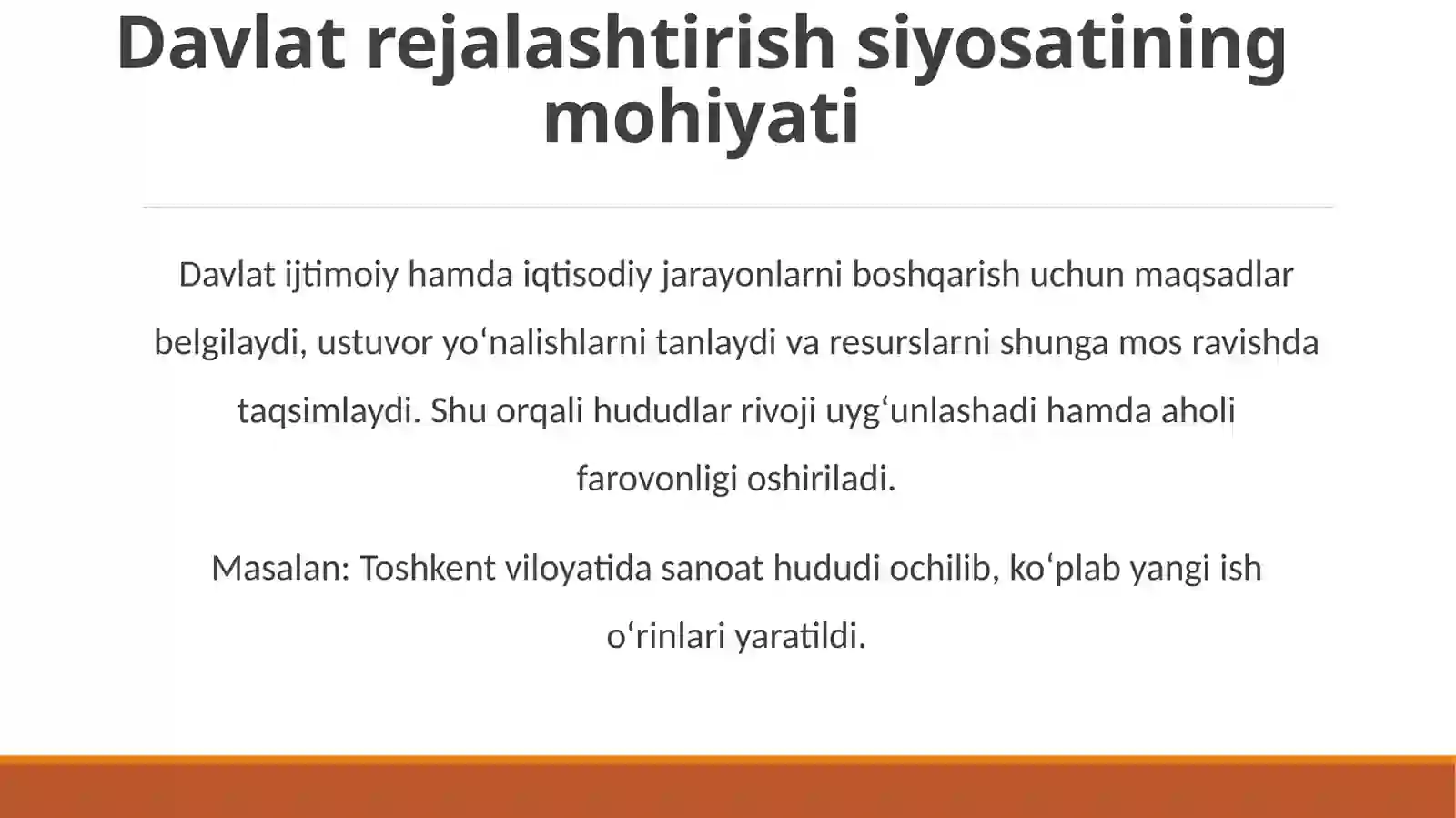 Davlat rejalashtirish siyosatining mohiyati

Davlat ijtimoiy hamda iqtisodiy jarayonlarni boshqarish uchun maqsadlar belgilaydi, ustuvor yo‘nalishlarni tanlaydi va resurslarni shunga mos ravishda taqsimlaydi. Shu orqali hududlar rivoji uyg‘unlashadi hamda aholi farovonligi oshiriladi.

Masalan: Toshkent viloyatida sanoat hududi ochilib, ko‘plab yangi ish o‘rinlari yaratildi.